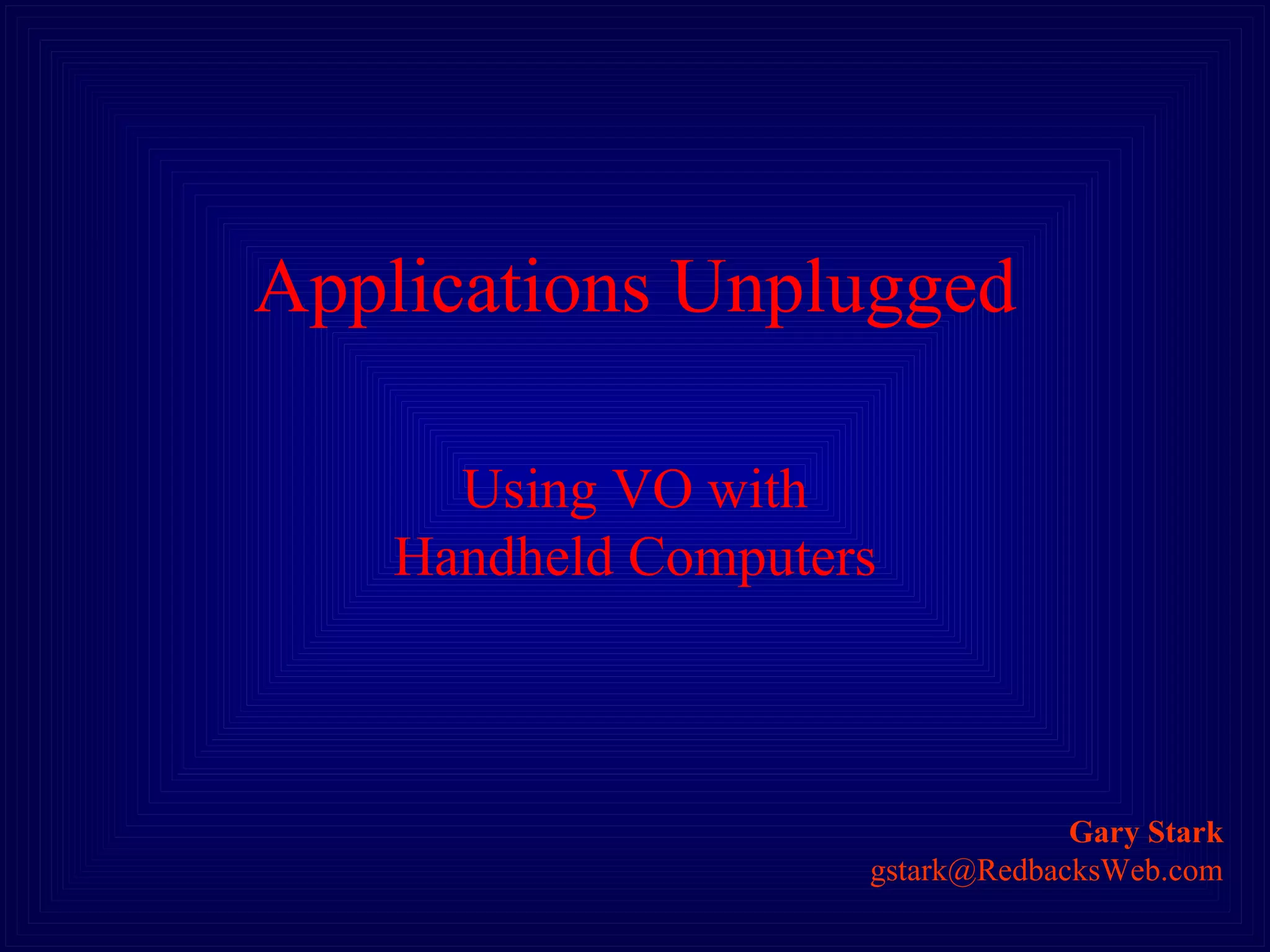 Applications Unplugged

Using VO with
Handheld Computers

Gary Stark
gstark@RedbacksWeb.com